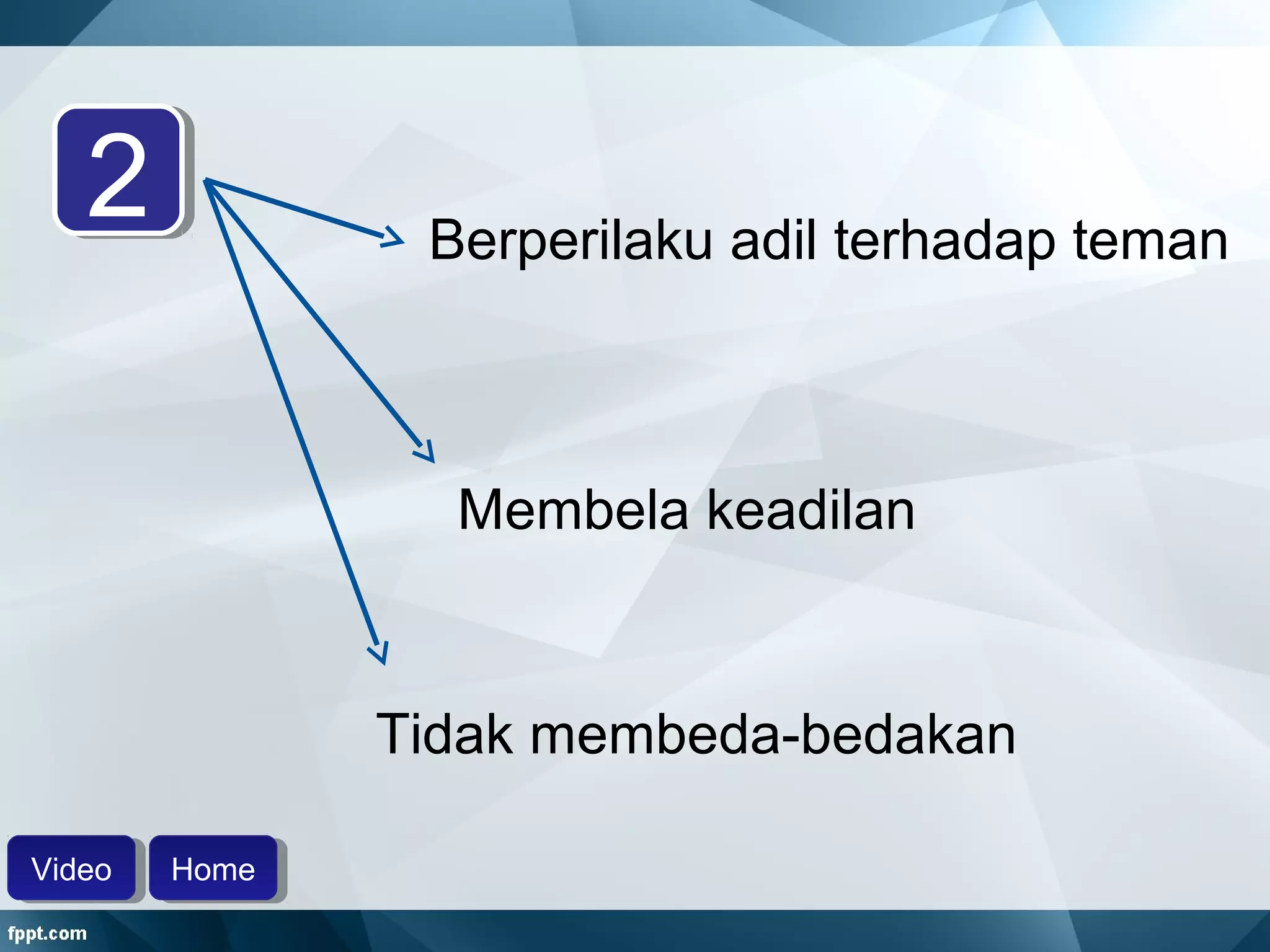 2

Berperilaku adil terhadap teman

Membela keadilan

Tidak membeda-bedakan

Video Home

fppt.com